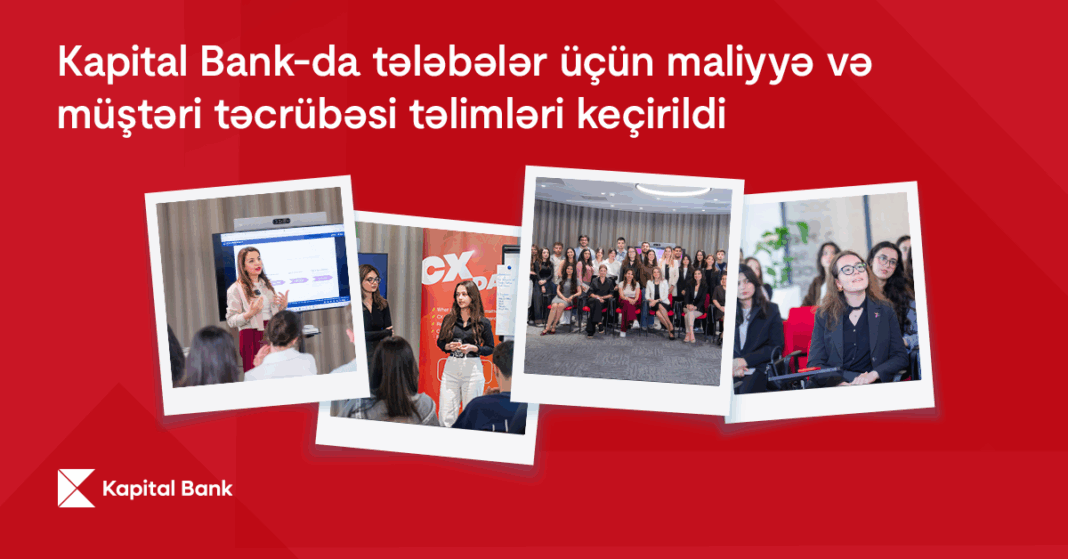 Kapital Bank-da tələbələr üçün maliyyə və müştəri təcrübəsi təlimləri keçirildi

CX

Kapital Bank